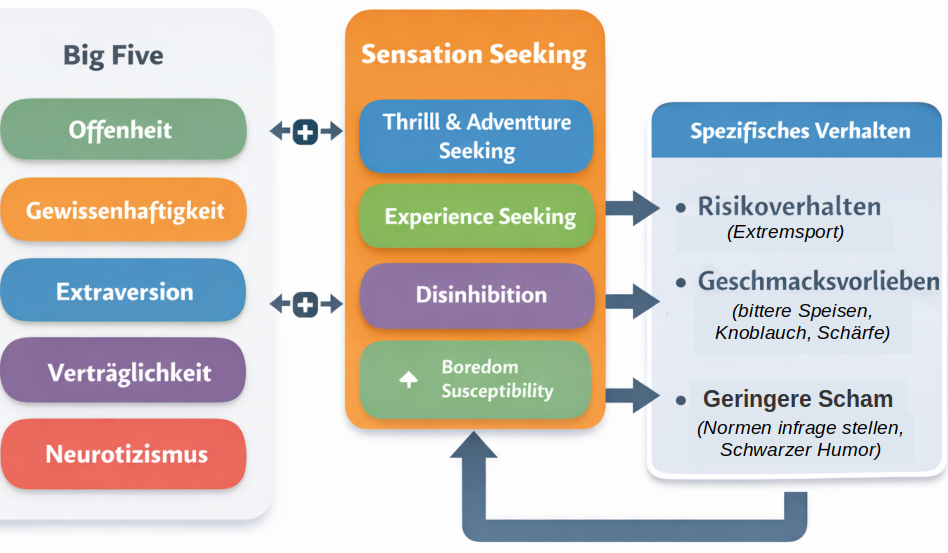 Big Five

Offenheit

Gewissenhaftigkeit

Extraversion

Verträglichkeit

Neurotizismus

Sensation Seeking

Thrilll & Adventture Seeking

Experience Seeking

Disinhibition

Boredom Susceptibility

Spezifisches Verhalten

• Risikoverhalten (Extremsport)

• Geschmacksvorlieben (bittere Speisen, Knoblauch, Schärfe)

• Geringere Scham (Normen infrage stellen, Schwarzer Humor)